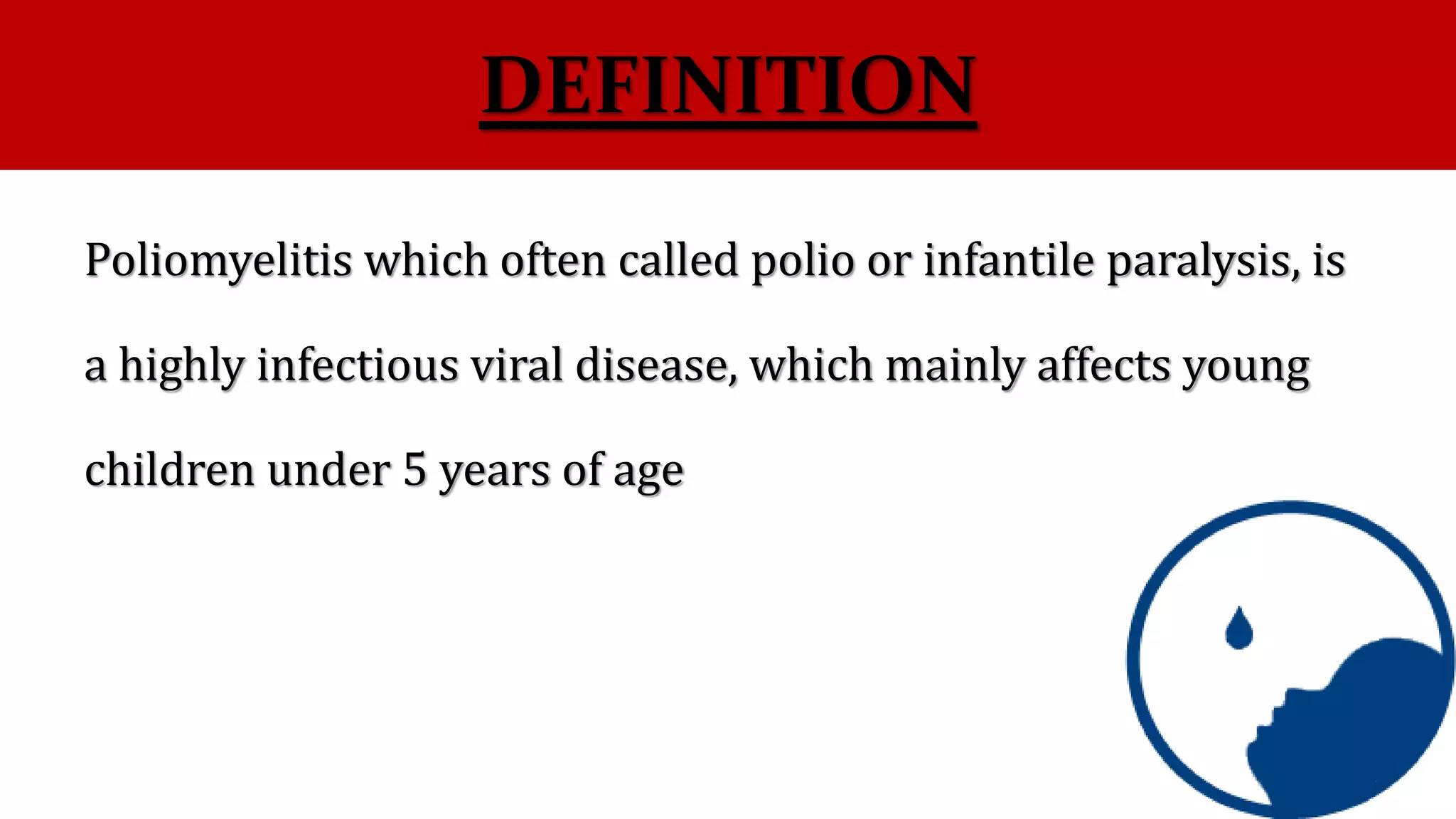 DEFINITION

Poliomyelitis which often called polio or infantile paralysis, is a highly infectious viral disease, which mainly affects young children under 5 years of age